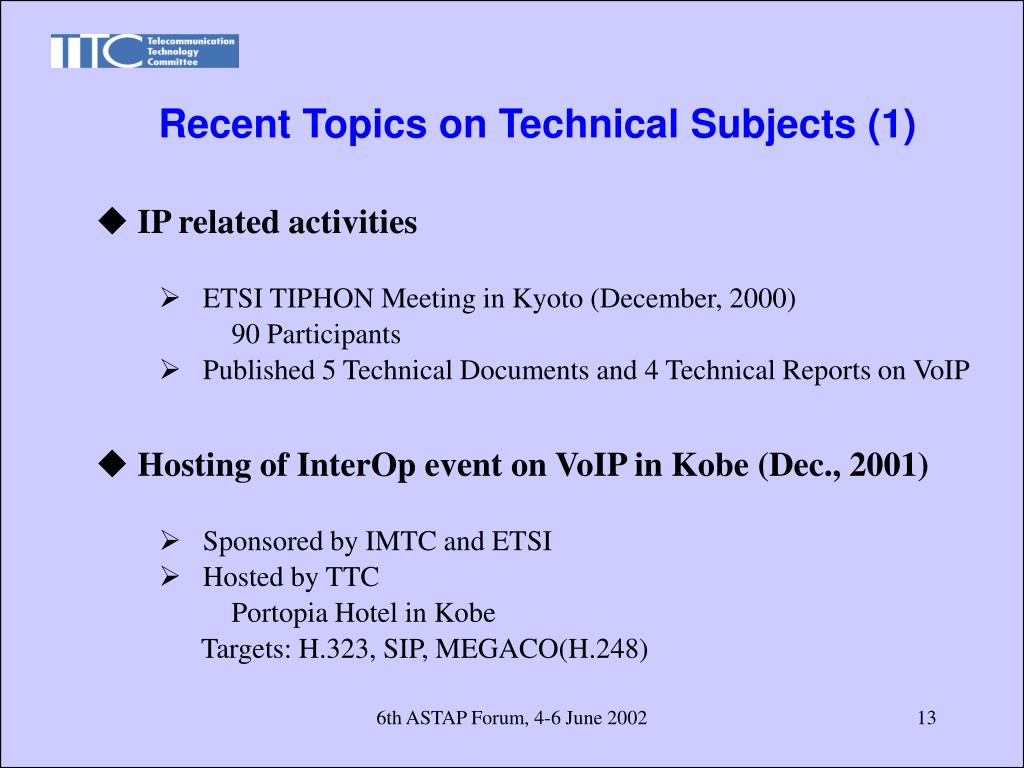 TTC Telecommunication Technology Committee

Recent Topics on Technical Subjects (1)

◆ IP related activities

➢ ETSI TIPHON Meeting in Kyoto (December, 2000)
90 Participants
➢ Published 5 Technical Documents and 4 Technical Reports on VoIP

◆ Hosting of InterOp event on VoIP in Kobe (Dec., 2001)

➢ Sponsored by IMTC and ETSI
➢ Hosted by TTC
Portopia Hotel in Kobe
Targets: H.323, SIP, MEGACO(H.248)

6th ASTAP Forum, 4-6 June 2002

13